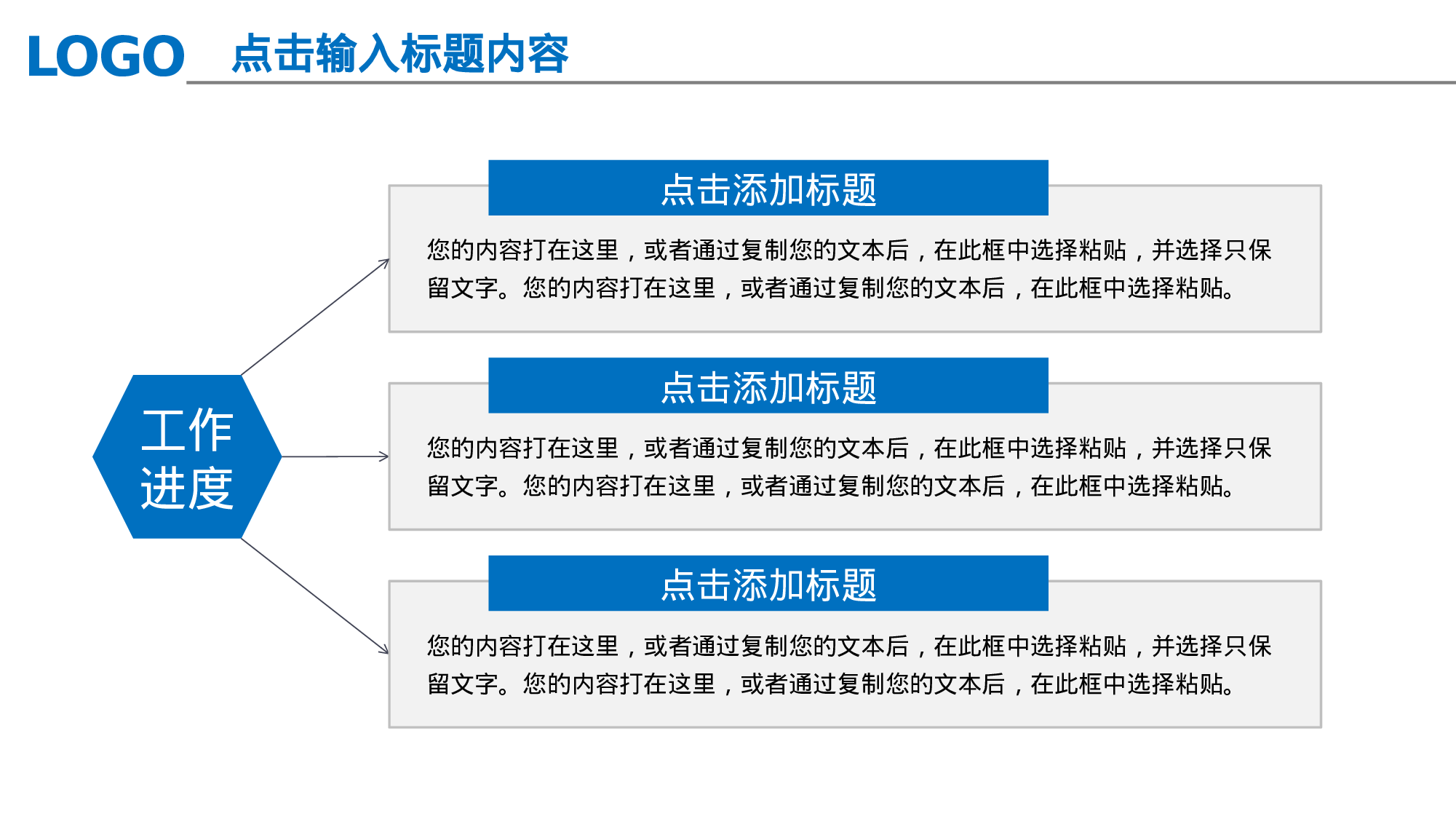 LOGO 点击输入标题内容

工作进度

点击添加标题

您的内容打在这里，或者通过复制您的文本后，在此框中选择粘贴，并选择只保留文字。您的内容打在这里，或者通过复制您的文本后，在此框中选择粘贴。

点击添加标题

您的内容打在这里，或者通过复制您的文本后，在此框中选择粘贴，并选择只保留文字。您的内容打在这里，或者通过复制您的文本后，在此框中选择粘贴。

点击添加标题

您的内容打在这里，或者通过复制您的文本后，在此框中选择粘贴，并选择只保留文字。您的内容打在这里，或者通过复制您的文本后，在此框中选择粘贴。